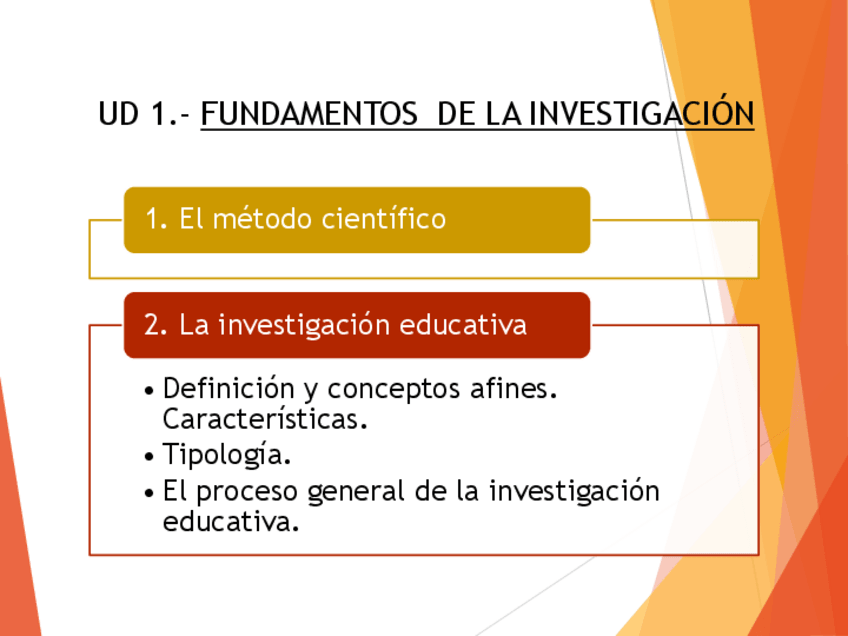 UD 1.- FUNDAMENTOS  DE LA INVESTIGACIÓN

1. El método científico

2. La investigación educativa

• Definición y conceptos afines. Características.
• Tipología.
• El proceso general de la investigación educativa.